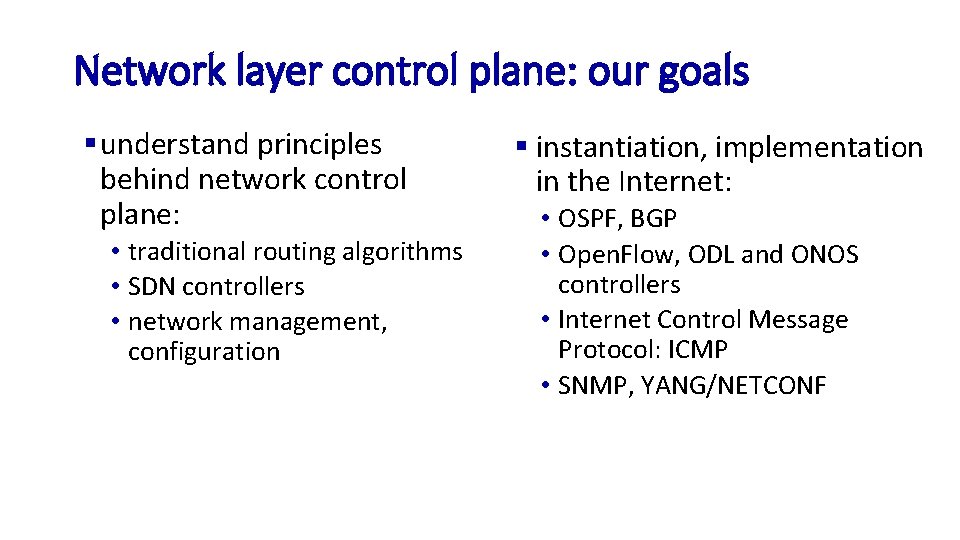 Network layer control plane: our goals

▪ understand principles behind network control plane:
• traditional routing algorithms
• SDN controllers
• network management, configuration

▪ instantiation, implementation in the Internet:
• OSPF, BGP
• Open.Flow, ODL and ONOS controllers
• Internet Control Message Protocol: ICMP
• SNMP, YANG/NETCONF